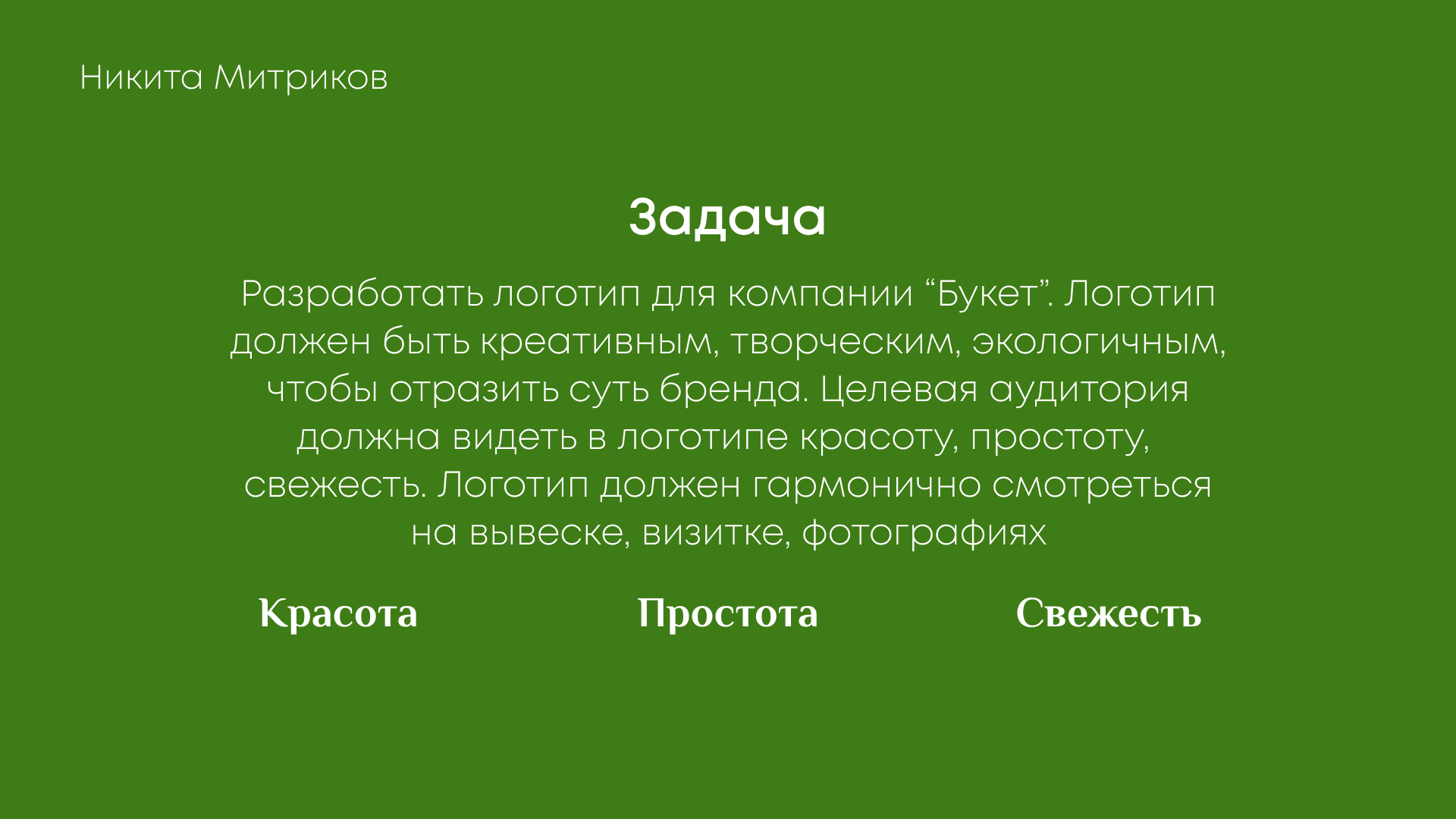 Никита Митриков

Задача

Разработать логотип для компании “Букет”. Логотип должен быть креативным, творческим, экологичным, чтобы отразить суть бренда. Целевая аудитория должна видеть в логотипе красоту, простоту, свежесть. Логотип должен гармонично смотреться на вывеске, визитке, фотографиях

Красота

Простота

Свежесть